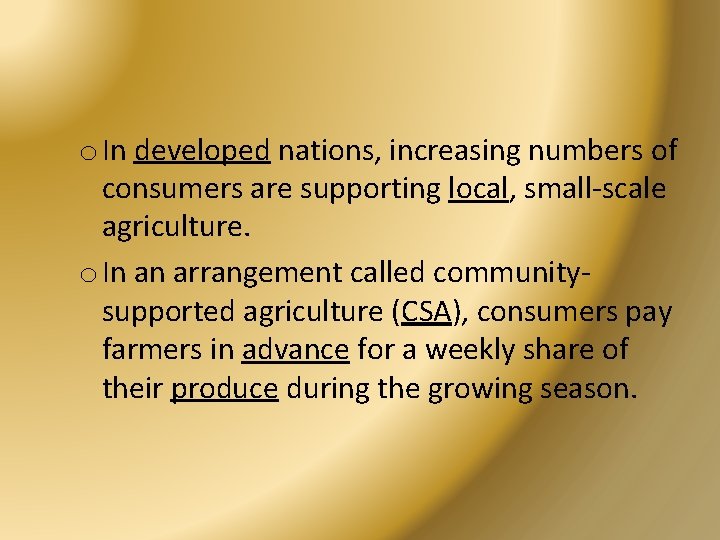 o In developed nations, increasing numbers of consumers are supporting local, small-scale agriculture.

o In an arrangement called community-supported agriculture (CSA), consumers pay farmers in advance for a weekly share of their produce during the growing season.